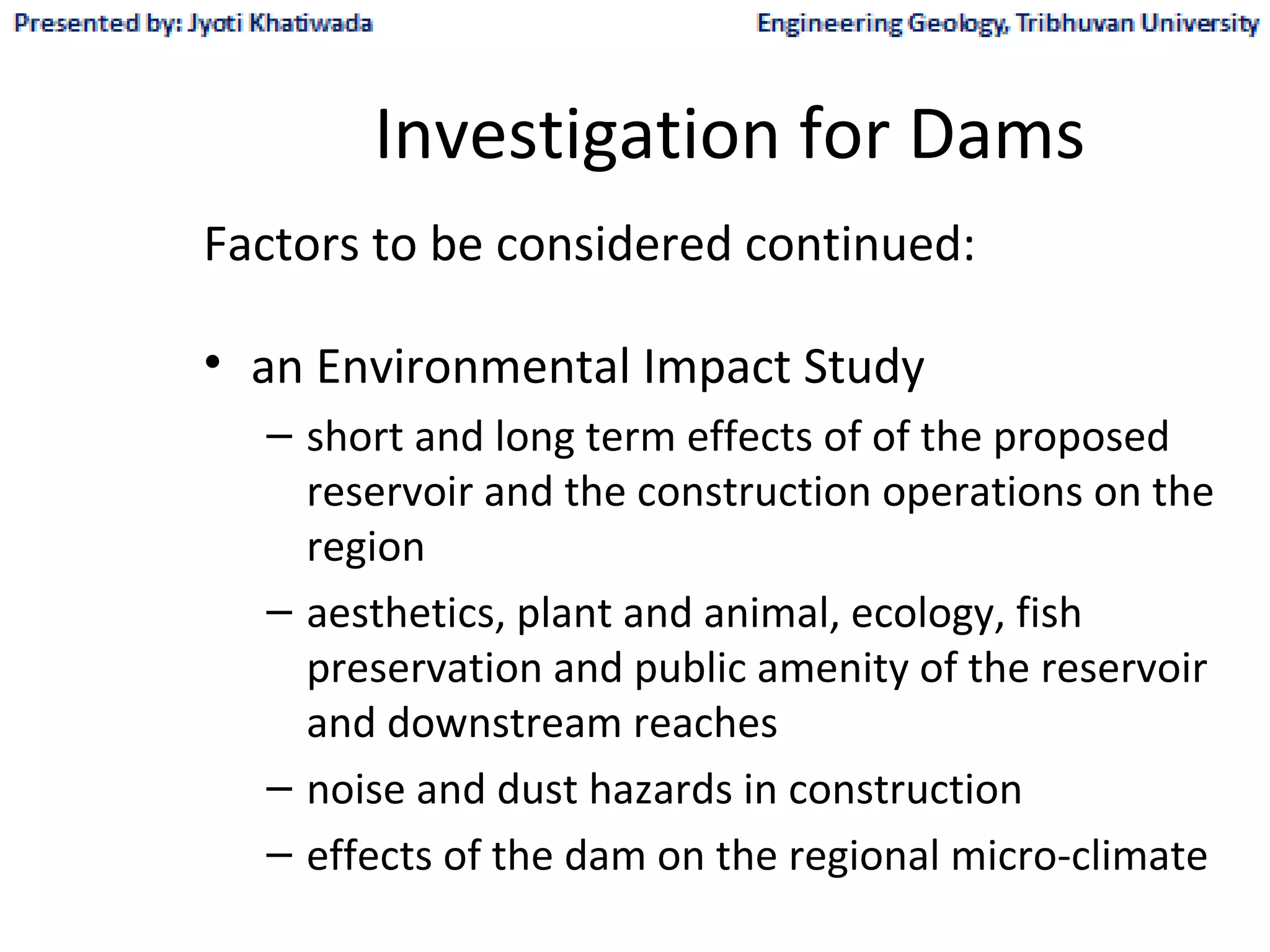 Presented by: Jyoti Khatiwada

Engineering Geology, Tribhuvan University

Investigation for Dams

Factors to be considered continued:

• an Environmental Impact Study
– short and long term effects of of the proposed reservoir and the construction operations on the region
– aesthetics, plant and animal, ecology, fish preservation and public amenity of the reservoir and downstream reaches
– noise and dust hazards in construction
– effects of the dam on the regional micro-climate